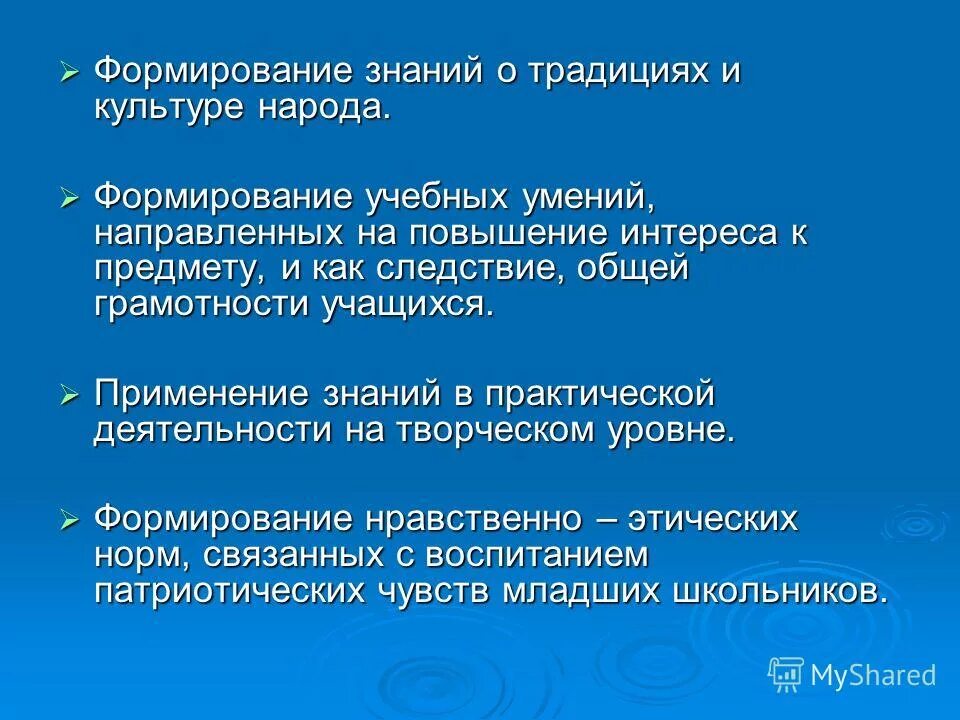 ➢ Формирование знаний о традициях и культуре народа.

➢ Формирование учебных умений, направленных на повышение интереса к предмету, и как следствие, общей грамотности учащихся.

➢ Применение знаний в практической деятельности на творческом уровне.

➢ Формирование нравственно – этических норм, связанных с воспитанием патриотических чувств младших школьников.

MyShared